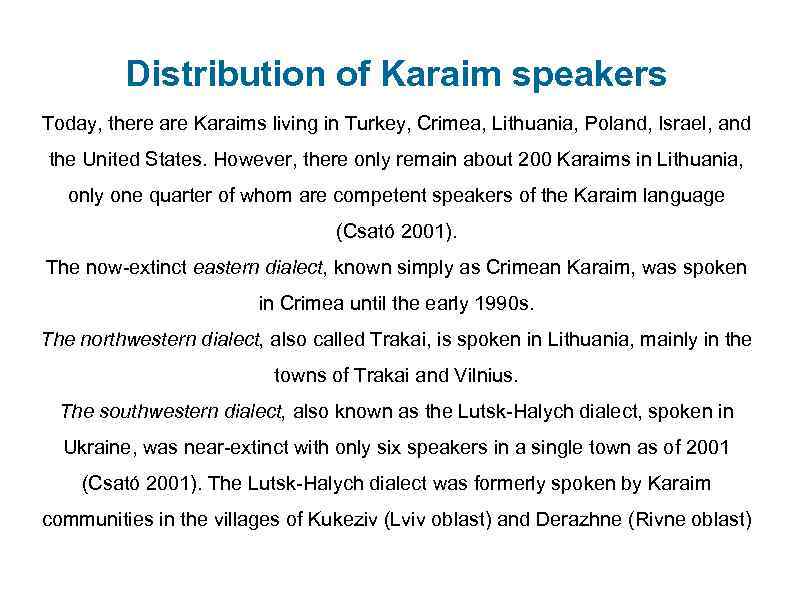 Distribution of Karaim speakers

Today, there are Karaims living in Turkey, Crimea, Lithuania, Poland, Israel, and the United States. However, there only remain about 200 Karaims in Lithuania, only one quarter of whom are competent speakers of the Karaim language (Csató 2001).

The now-extinct eastern dialect, known simply as Crimean Karaim, was spoken in Crimea until the early 1990s.

The northwestern dialect, also called Trakai, is spoken in Lithuania, mainly in the towns of Trakai and Vilnius.

The southwestern dialect, also known as the Lutsk-Halych dialect, spoken in Ukraine, was near-extinct with only six speakers in a single town as of 2001 (Csató 2001). The Lutsk-Halych dialect was formerly spoken by Karaim communities in the villages of Kukeziv (Lviv oblast) and Derazhne (Rivne oblast)